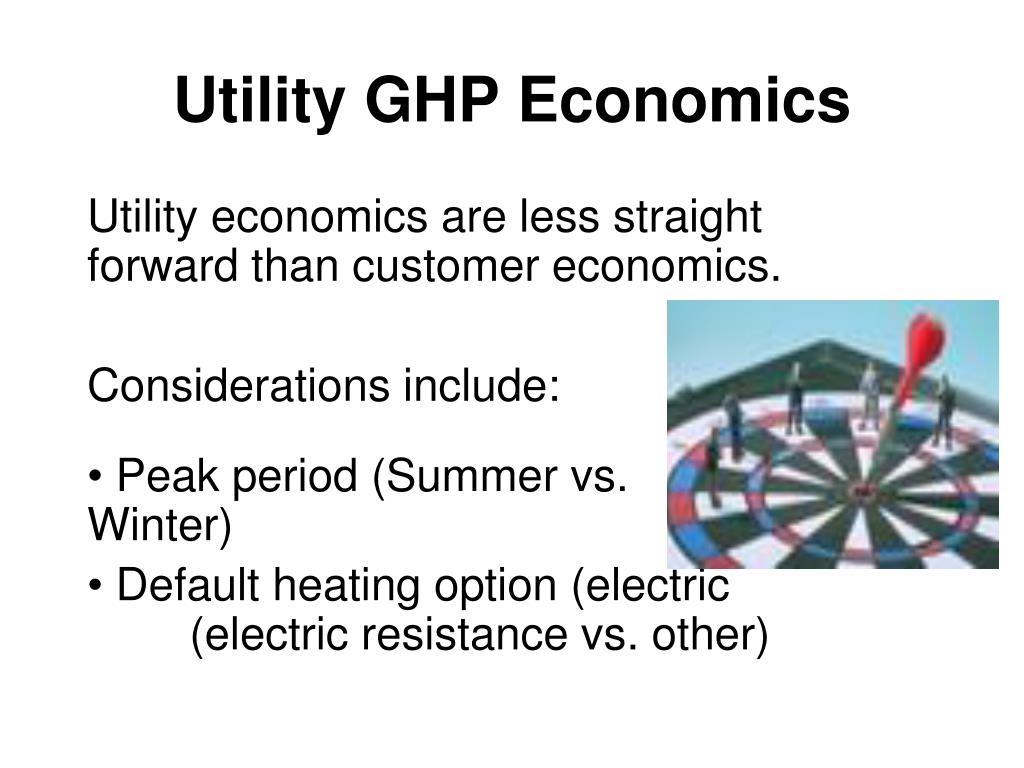 Utility GHP Economics

Utility economics are less straight forward than customer economics.

Considerations include:

• Peak period (Summer vs. Winter)

• Default heating option (electric (electric resistance vs. other)